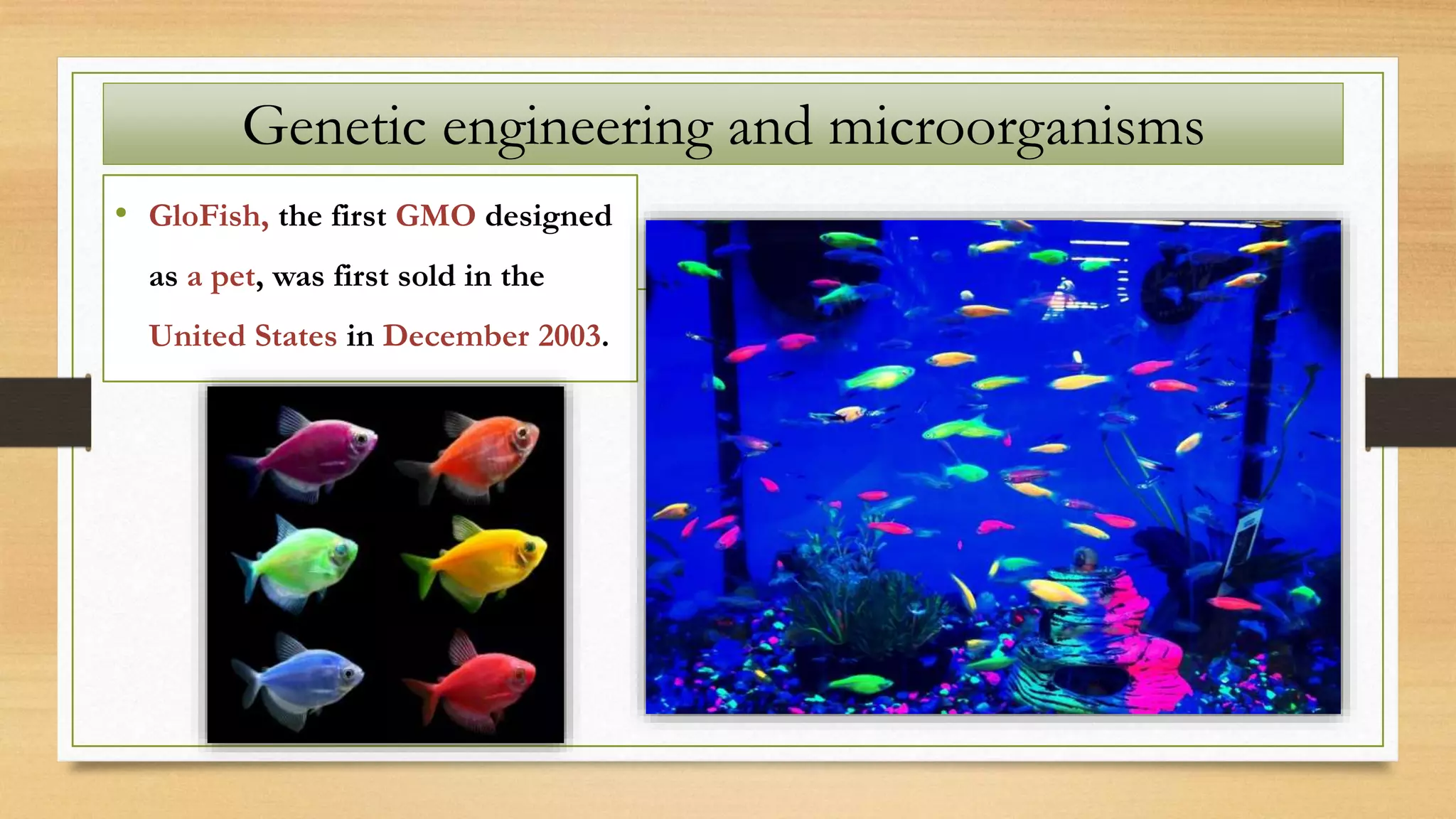 Genetic engineering and microorganisms

• GloFish, the first GMO designed as a pet, was first sold in the United States in December 2003.